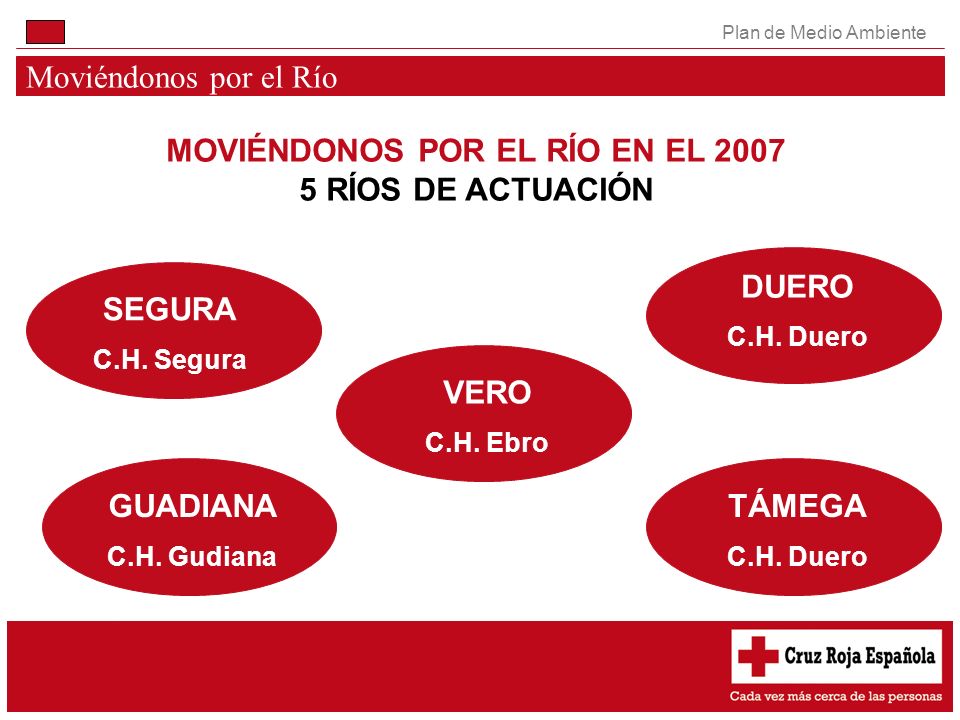 Plan de Medio Ambiente

Moviéndonos por el Río

MOVIÉNDONOS POR EL RÍO EN EL 2007
5 RÍOS DE ACTUACIÓN

SEGURA
C.H. Segura

DUERO
C.H. Duero

VERO
C.H. Ebro

GUADIANA
C.H. Gudiana

TÁMEGA
C.H. Duero

Cruz Roja Española
Cada vez más cerca de las personas